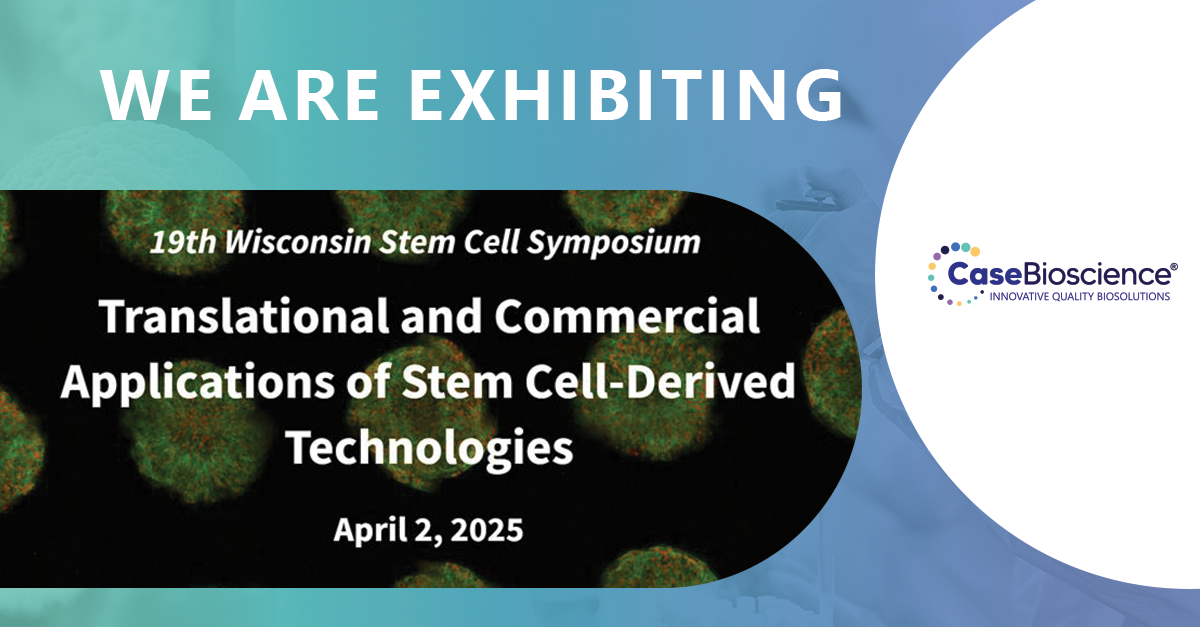 WE ARE EXHIBITING

19th Wisconsin Stem Cell Symposium

Translational and Commercial Applications of Stem Cell-Derived Technologies

April 2, 2025

CaseBioscience®
INNOVATIVE QUALITY BIOSOLUTIONS